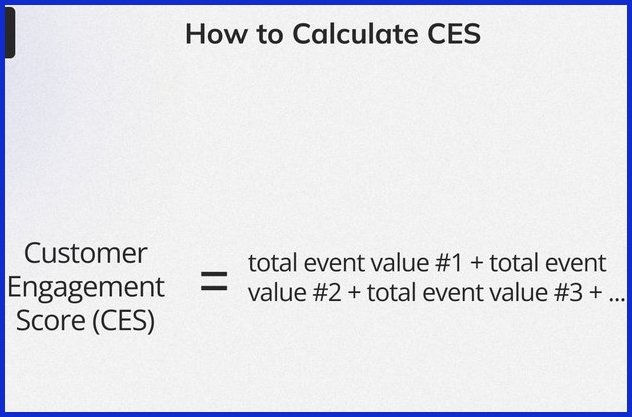 How to Calculate CES

Customer Engagement Score (CES) = total event value #1 + total event value #2 + total event value #3 + ...